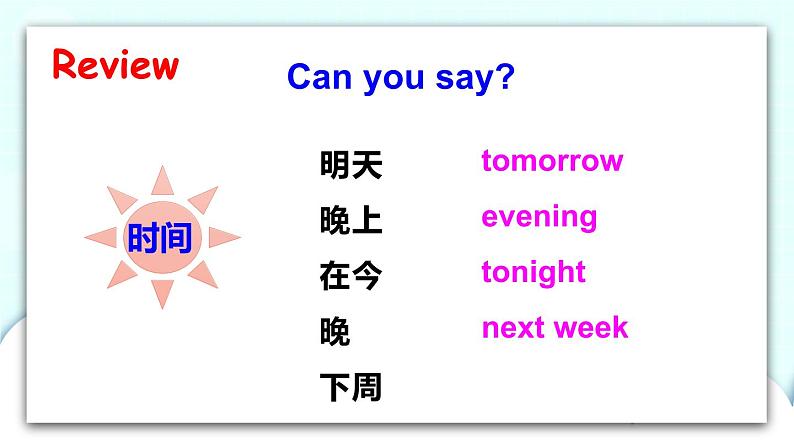 Review

Can you say?

时间

明天
晚上
在今
晚
下周

tomorrow
evening
tonight
next week